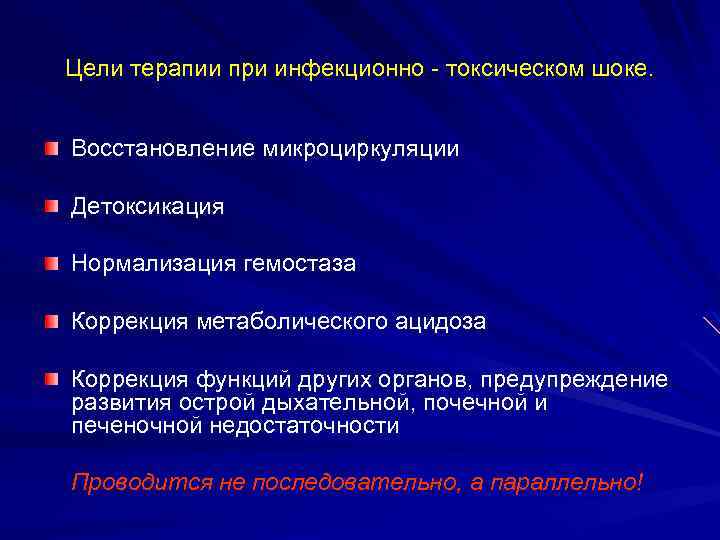 Цели терапии при инфекционно - токсическом шоке.

Восстановление микроциркуляции

Детоксикация

Нормализация гемостаза

Коррекция метаболического ацидоза

Коррекция функций других органов, предупреждение развития острой дыхательной, почечной и печеночной недостаточности

Проводится не последовательно, а параллельно!